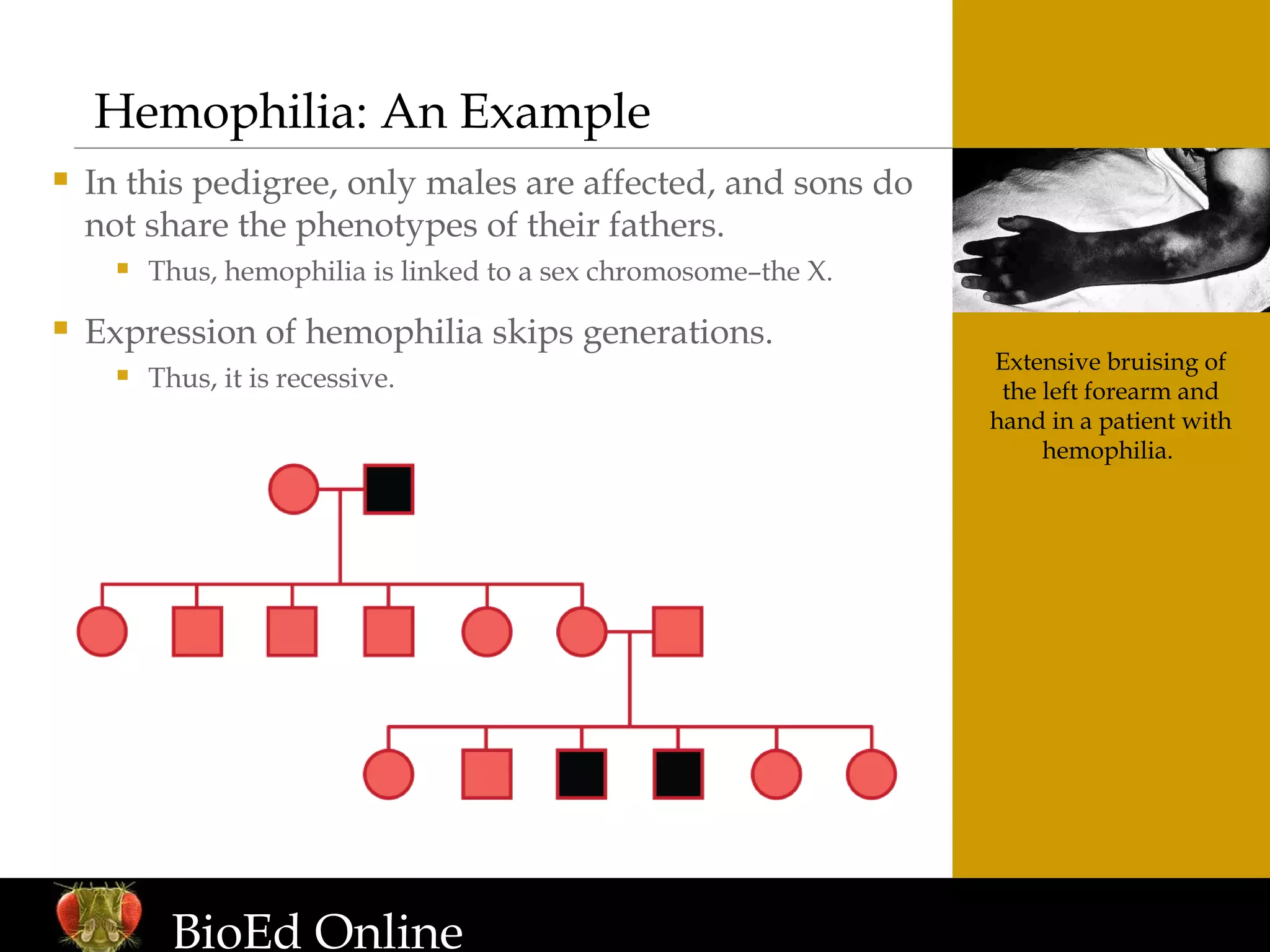 Hemophilia: An Example

In this pedigree, only males are affected, and sons do not share the phenotypes of their fathers.

Thus, hemophilia is linked to a sex chromosome–the X.

Expression of hemophilia skips generations.

Thus, it is recessive.

Extensive bruising of the left forearm and hand in a patient with hemophilia.

BioEd Online